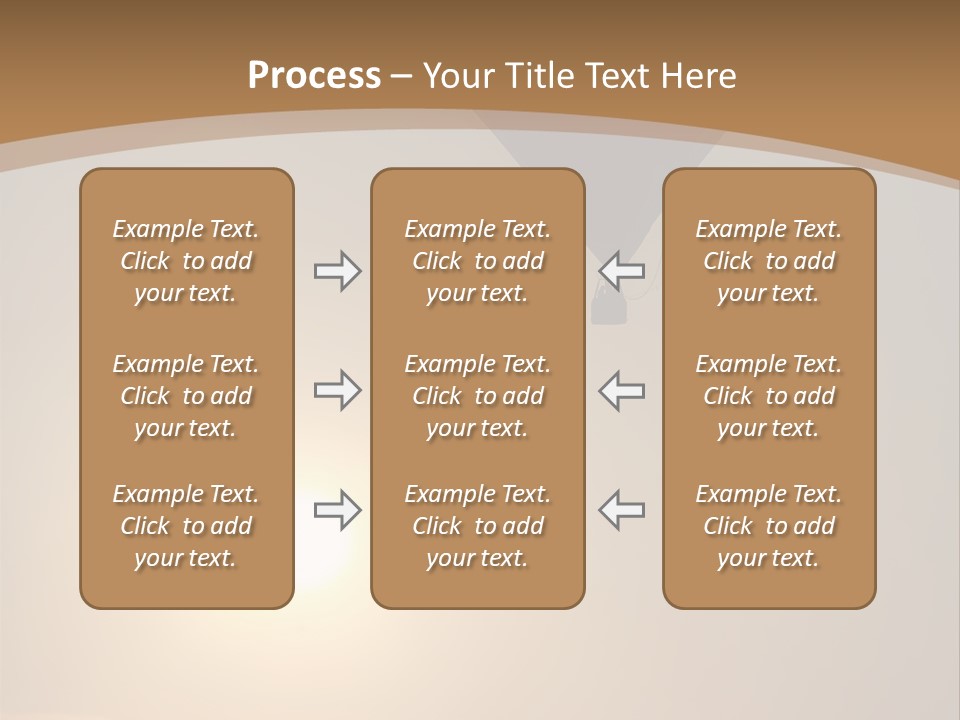 Process – Your Title Text Here

Example Text. Click to add your text.

Example Text. Click to add your text.

Example Text. Click to add your text.

Example Text. Click to add your text.

Example Text. Click to add your text.

Example Text. Click to add your text.

Example Text. Click to add your text.

Example Text. Click to add your text.

Example Text. Click to add your text.